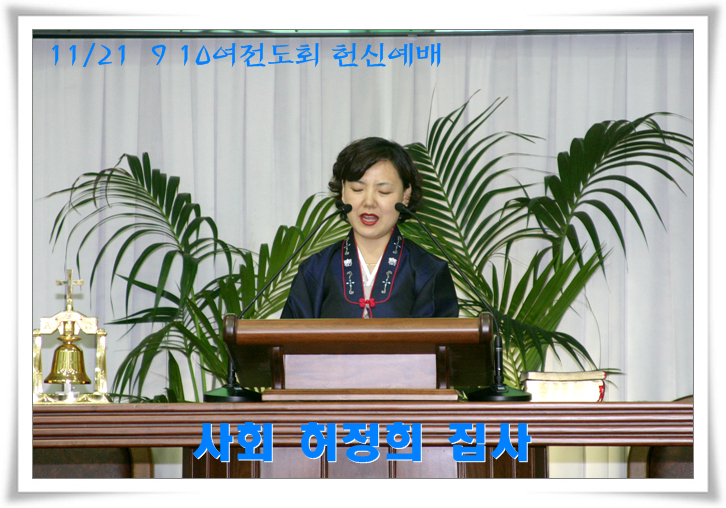 11/21 9 10여전도회 헌신예배

사회 허정희 집사